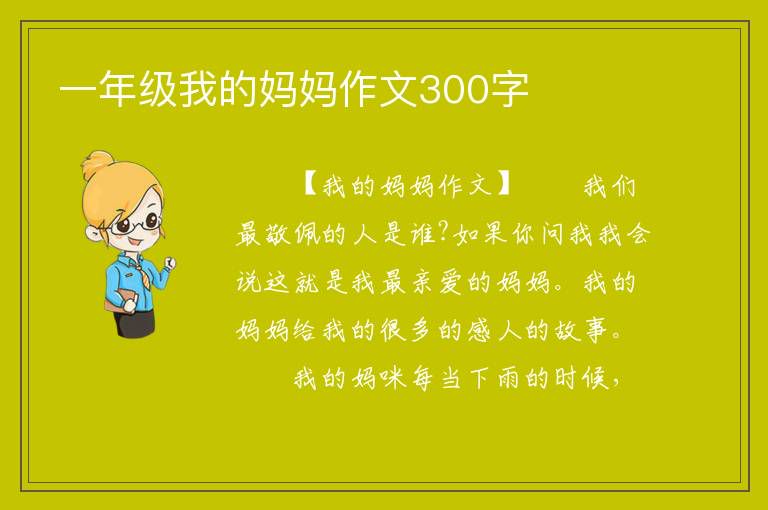 一年级我的妈妈作文300字

【我的妈妈作文】 我们最敬佩的人是谁?如果你问我我会说这就是我最亲爱的妈妈。我的妈妈给我的很多的感人的故事。

我的妈咪每当下雨的时候,